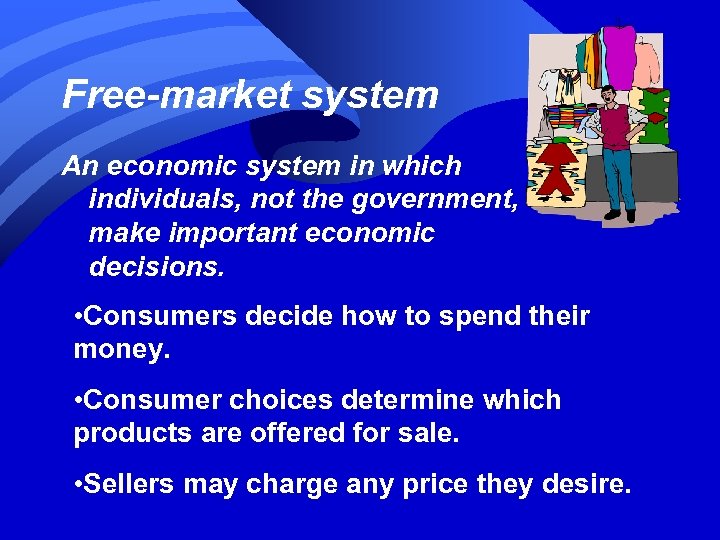 Free-market system

An economic system in which individuals, not the government, make important economic decisions.

•Consumers decide how to spend their money.

•Consumer choices determine which products are offered for sale.

•Sellers may charge any price they desire.